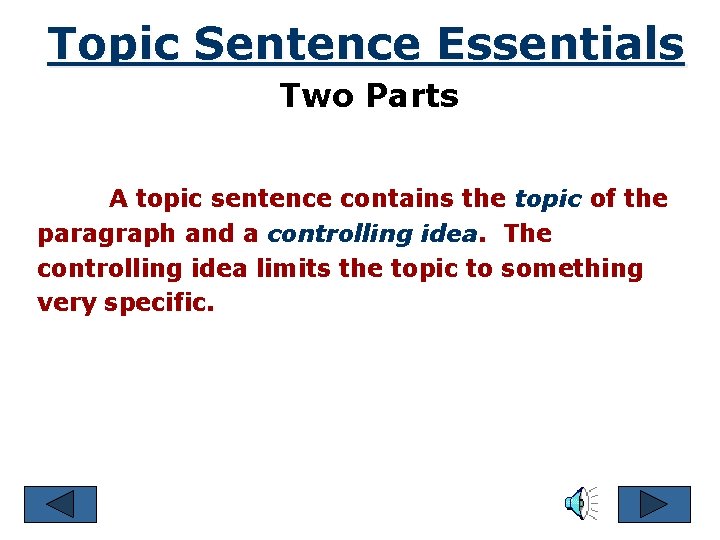 Topic Sentence Essentials

Two Parts

A topic sentence contains the topic of the paragraph and a controlling idea. The controlling idea limits the topic to something very specific.